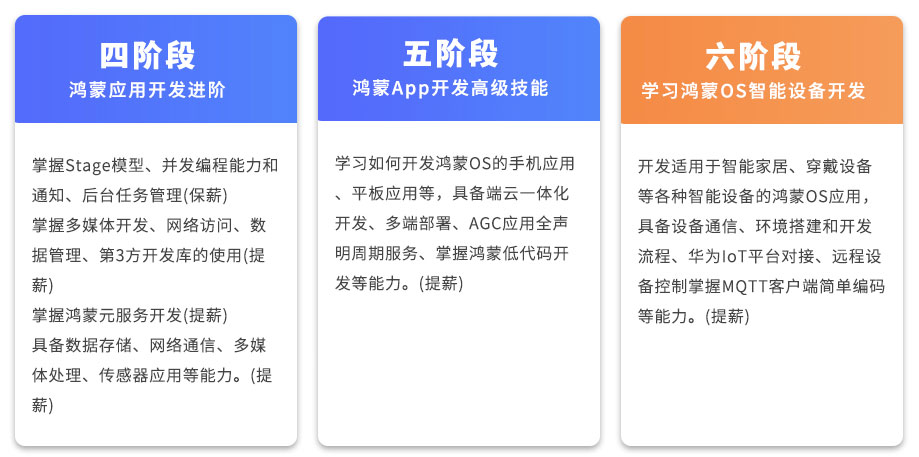 四阶段
鸿蒙应用开发进阶

掌握Stage模型、并发编程能力和通知、后台任务管理(保薪)
掌握多媒体开发、网络访问、数据管理、第3方开发库的使用(提薪)
掌握鸿蒙元服务开发(提薪)
具备数据存储、网络通信、多媒体处理、传感器应用等能力。(提薪)

五阶段
鸿蒙App开发高级技能

学习如何开发鸿蒙OS的手机应用、平板应用等，具备端云一体化开发、多端部署、AGC应用全声明周期服务、掌握鸿蒙低代码开发等能力。(提薪)

六阶段
学习鸿蒙OS智能设备开发

开发适用于智能家居、穿戴设备等各种智能设备的鸿蒙OS应用，具备设备通信、环境搭建和开发流程、华为IoT平台对接、远程设备控制掌握MQTT客户端简单编码等能力。(提薪)